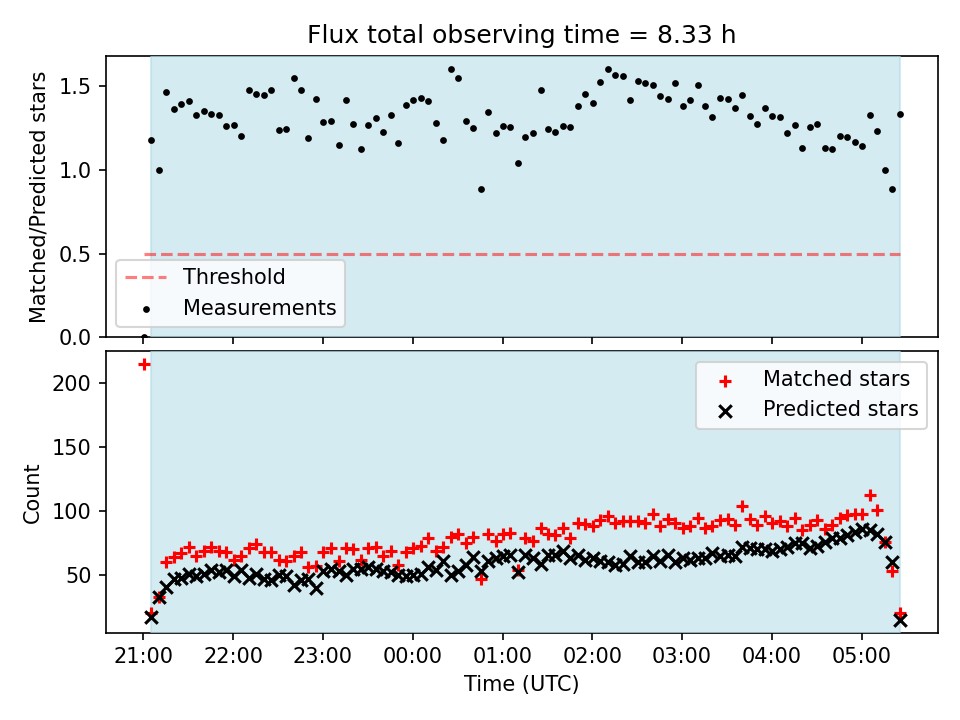 Flux total observing time = 8.33 h

Matched/Predicted stars

1.5
1.0
0.5
0.0

Threshold
Measurements

Count

200
150
100
50

Matched stars
Predicted stars

21:00 22:00 23:00 00:00 01:00 02:00 03:00 04:00 05:00

Time (UTC)